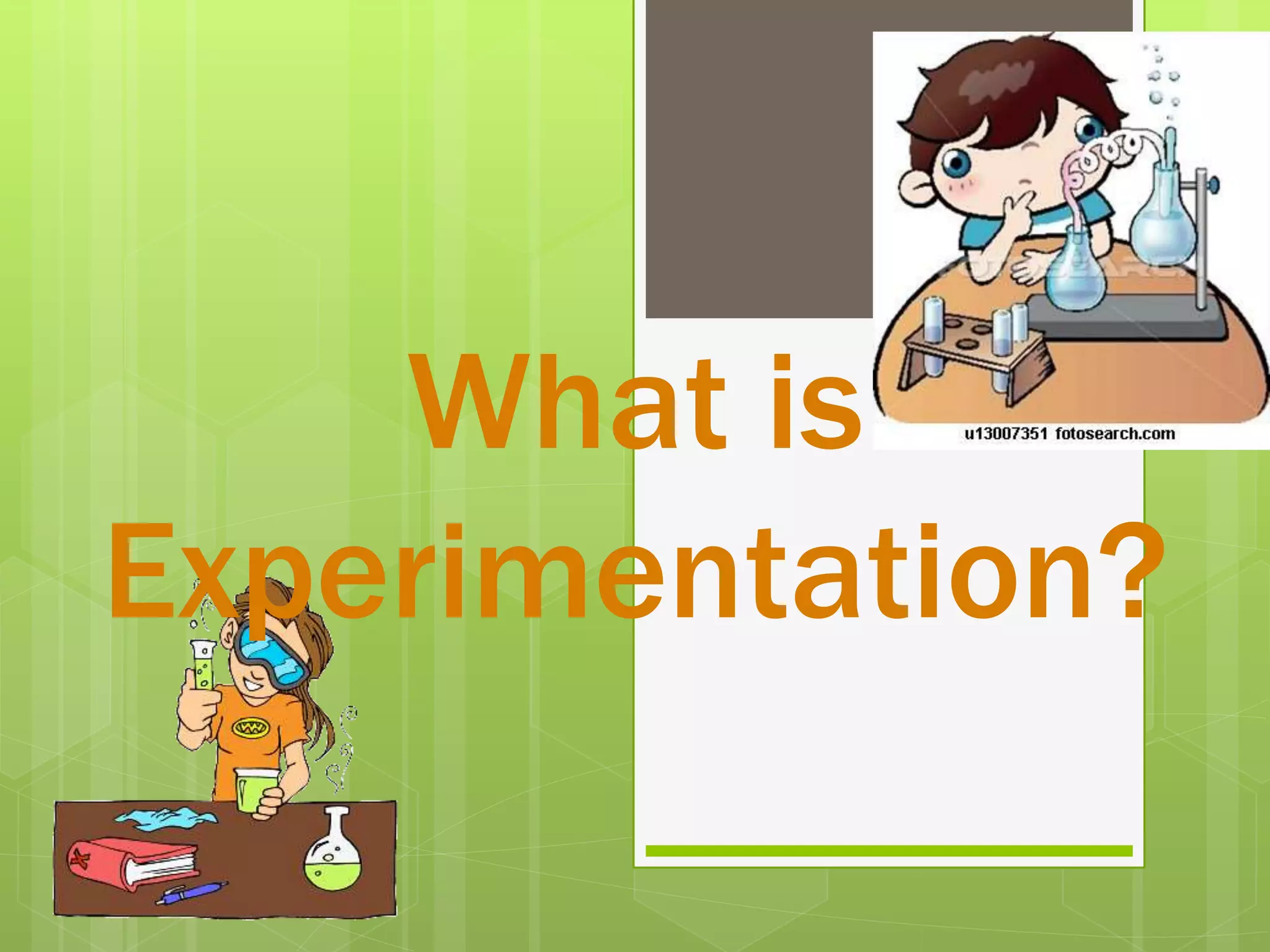 What is Experimentation?

u13007351 fotosearch.com